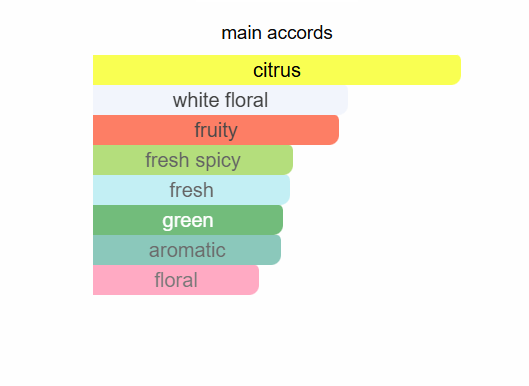 main accords

citrus

white floral

fruity

fresh spicy

fresh

green

aromatic

floral